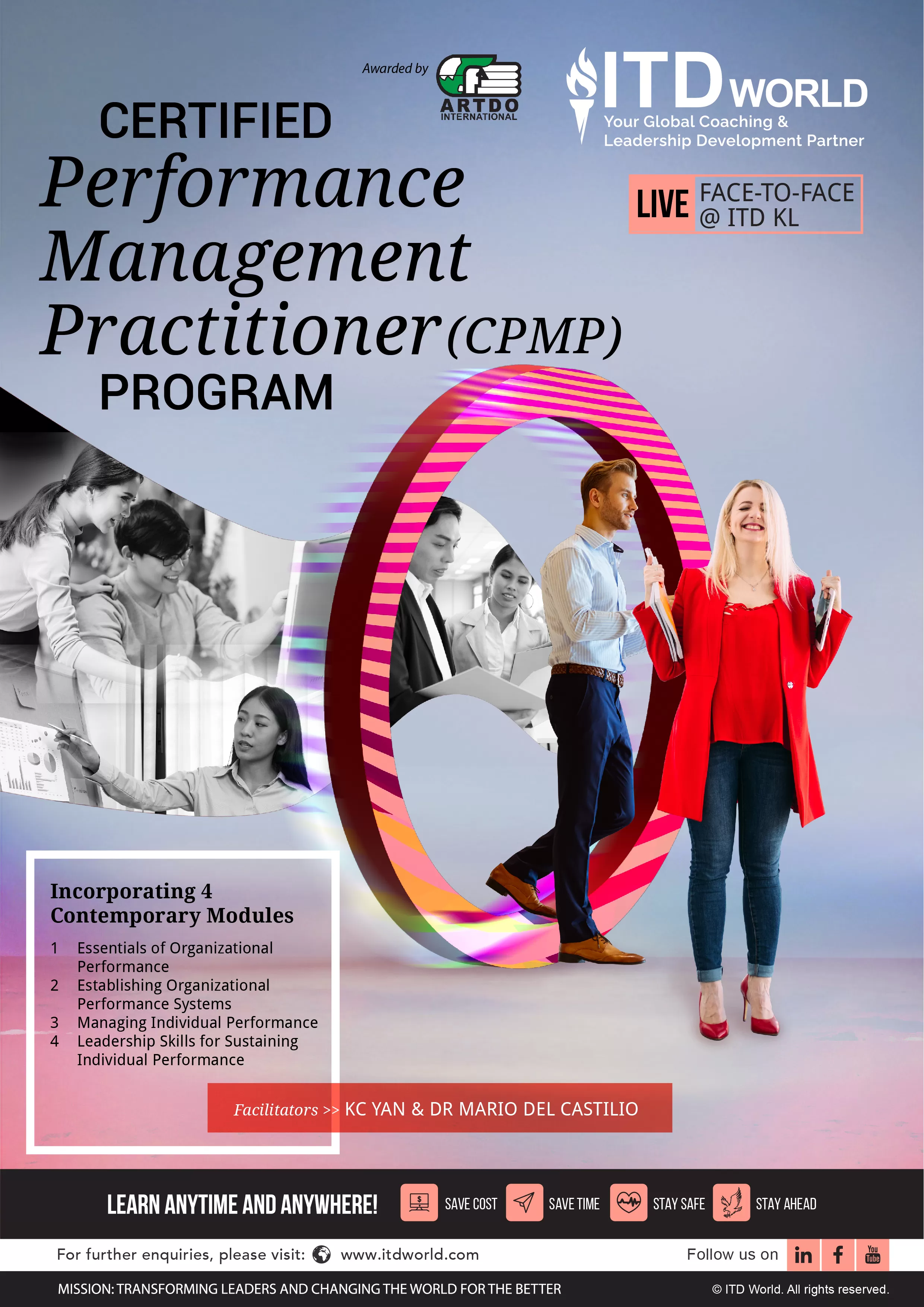 Awarded by
ARTDO INTERNATIONAL

ITD WORLD
Your Global Coaching & Leadership Development Partner

CERTIFIED
Performance Management Practitioner (CPMP)
PROGRAM

LIVE FACE-TO-FACE @ ITD KL

Incorporating 4 Contemporary Modules
1 Essentials of Organizational Performance
2 Establishing Organizational Performance Systems
3 Managing Individual Performance
4 Leadership Skills for Sustaining Individual Performance

Facilitators >> KC YAN & DR MARIO DEL CASTILIO

LEARN ANYTIME AND ANYWHERE! SAVE COST SAVE TIME STAY SAFE STAY AHEAD

For further enquiries, please visit: www.itdworld.com
Follow us on in f You Tube

MISSION: TRANSFORMING LEADERS AND CHANGING THE WORLD FOR THE BETTER
© ITD World. All rights reserved.